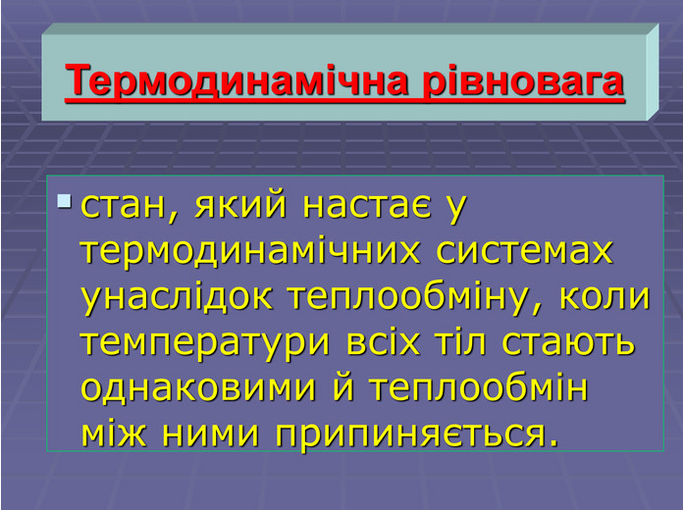 Термодинамічна рівновага

стан, який настає у термодинамічних системах унаслідок теплообміну, коли температури всіх тіл стають однаковими й теплообмін між ними припиняється.